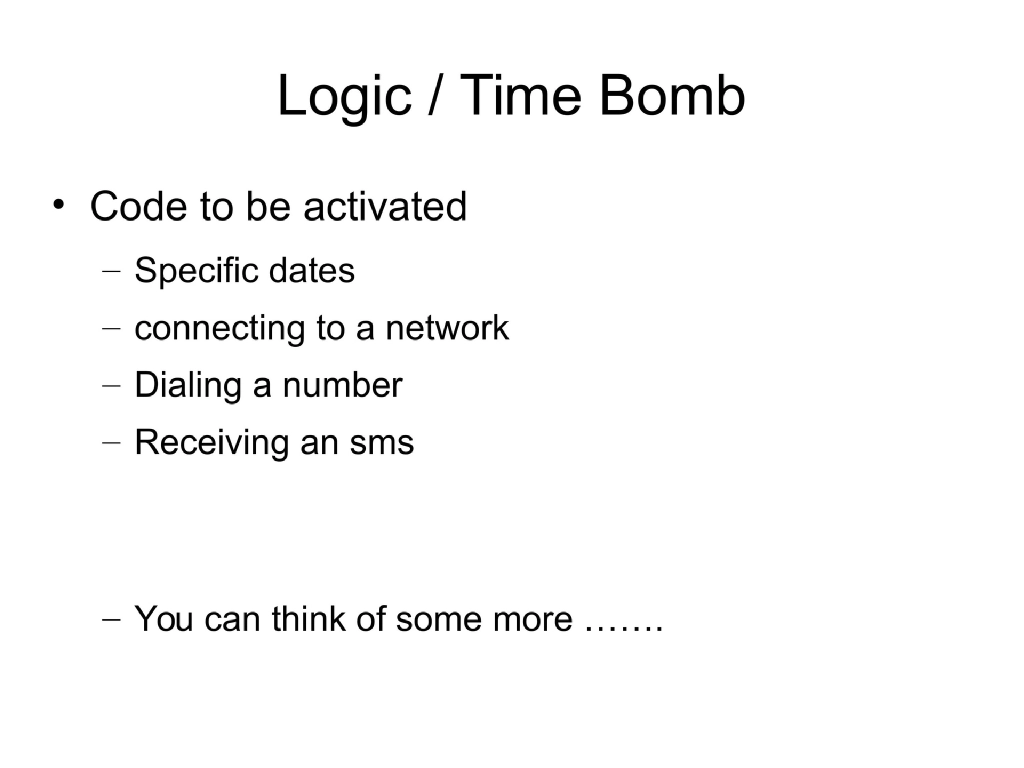 Logic / Time Bomb

• Code to be activated
  – Specific dates
  – connecting to a network
  – Dialing a number
  – Receiving an sms

  – You can think of some more …….